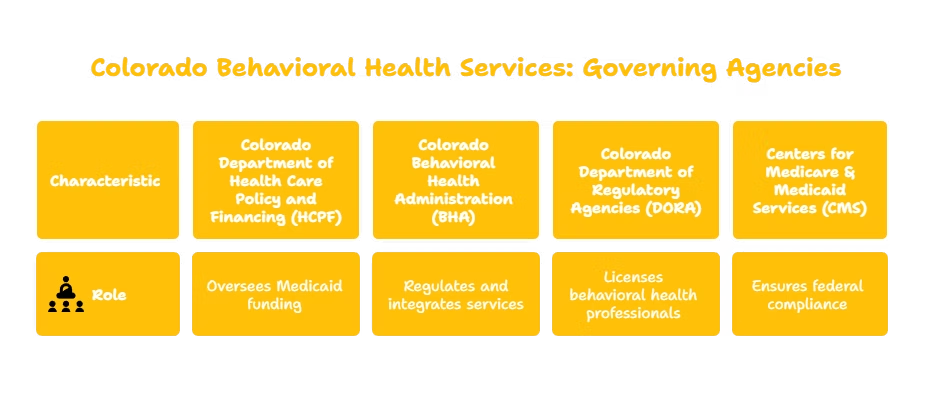 Colorado Behavioral Health Services: Governing Agencies

| Characteristic | Colorado Department of Health Care Policy and Financing (HCPF) | Colorado Behavioral Health Administration (BHA) | Colorado Department of Regulatory Agencies (DORA) | Centers for Medicare & Medicaid Services (CMS) |
|---|---|---|---|---|
| Role | Oversees Medicaid funding | Regulates and integrates services | Licenses behavioral health professionals | Ensures federal compliance |